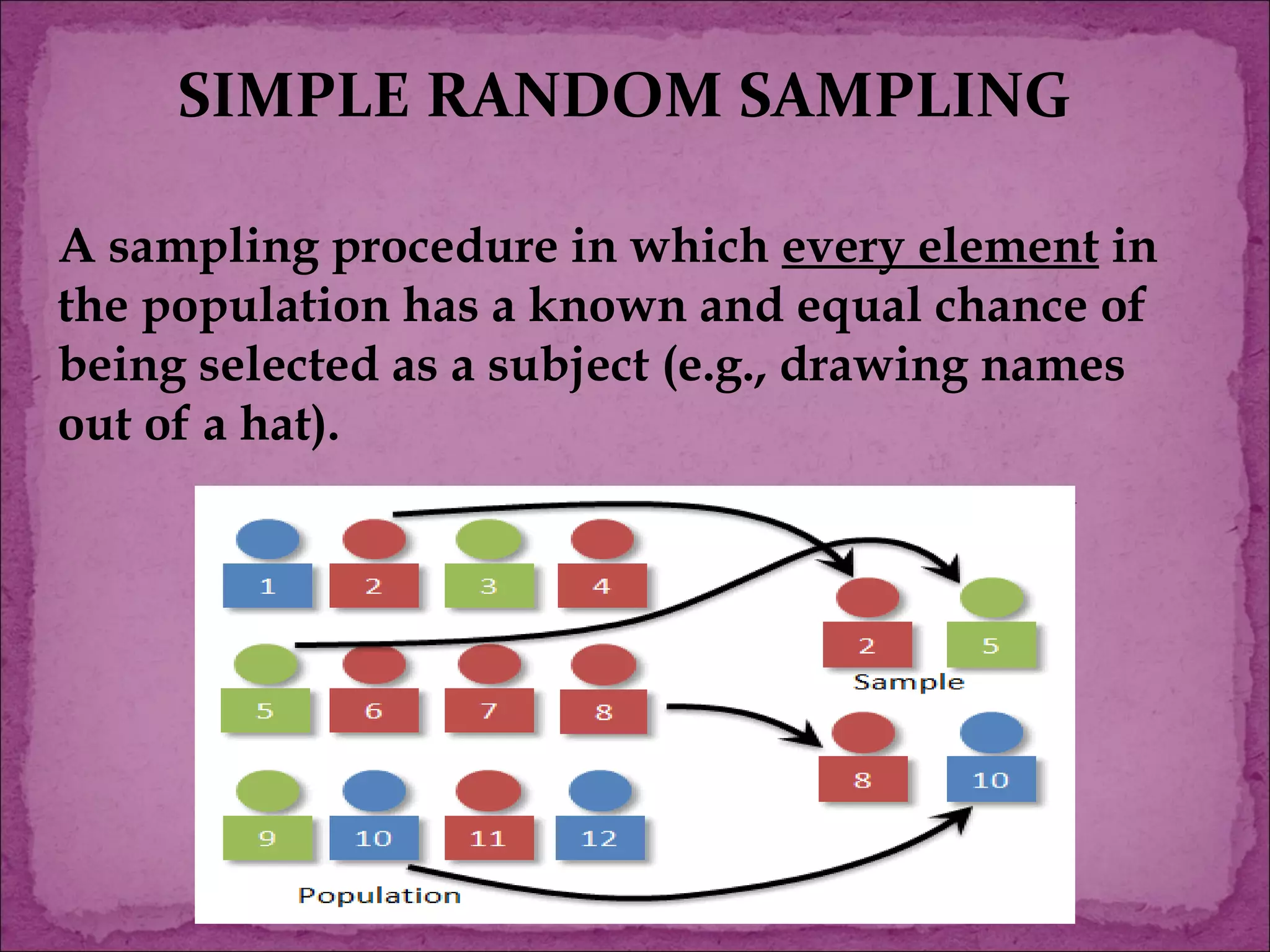 SIMPLE RANDOM SAMPLING

A sampling procedure in which every element in the population has a known and equal chance of being selected as a subject (e.g., drawing names out of a hat).

1 2 3 4
5 6 7 8
9 10 11 12
Population

2 5
Sample
8 10